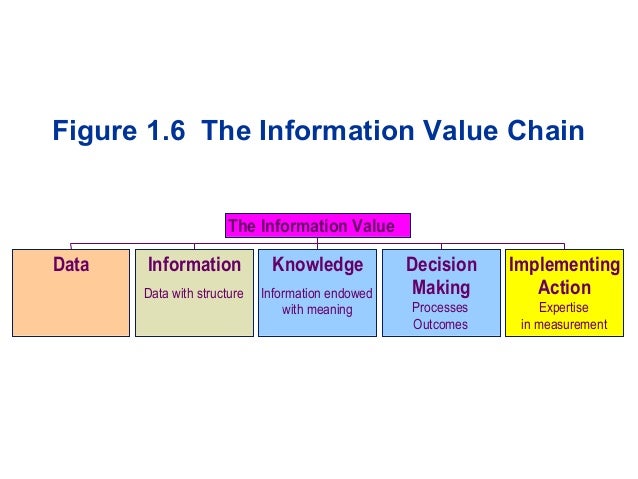 Figure 1.6 The Information Value Chain

The Information Value

Data

Information
Data with structure

Knowledge
Information endowed with meaning

Decision Making
Processes
Outcomes

Implementing Action
Expertise
in measurement